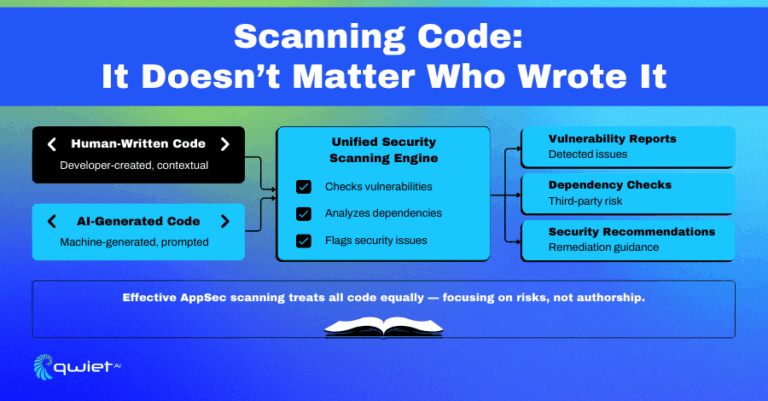 Scanning Code:
It Doesn't Matter Who Wrote It

< Human-Written Code >
Developer-created, contextual

< AI-Generated Code >
Machine-generated, prompted

Unified Security Scanning Engine
Checks vulnerabilities
Analyzes dependencies
Flags security issues

Vulnerability Reports
Detected issues

Dependency Checks
Third-party risk

Security Recommendations
Remediation guidance

Effective AppSec scanning treats all code equally — focusing on risks, not authorship.

qwiet AI